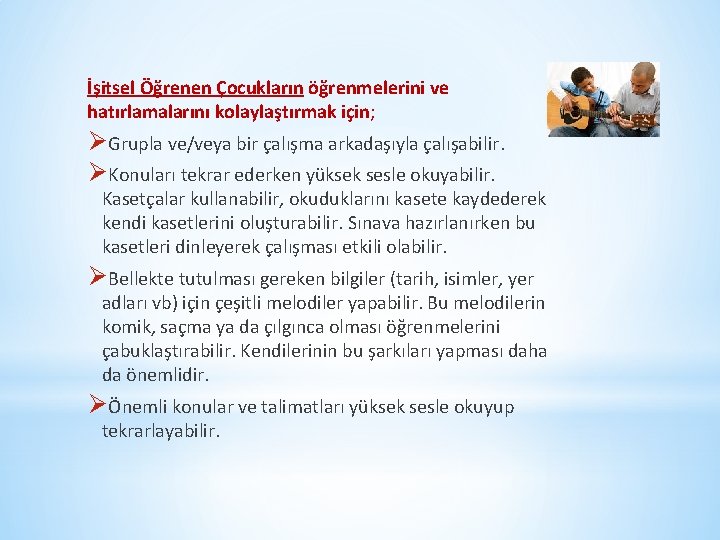 İşitsel Öğrenen Çocukların öğrenmelerini ve hatırlamalarını kolaylaştırmak için;

➢Grupla ve/veya bir çalışma arkadaşıyla çalışabilir.

➢Konuları tekrar ederken yüksek sesle okuyabilir. Kasetçalar kullanabilir, okuduklarını kasete kaydederek kendi kasetlerini oluşturabilir. Sınava hazırlanırken bu kasetleri dinleyerek çalışması etkili olabilir.

➢Bellekte tutulması gereken bilgiler (tarih, isimler, yer adları vb) için çeşitli melodiler yapabilir. Bu melodilerin komik, saçma ya da çılgınca olması öğrenmelerini çabuklaştırabilir. Kendilerinin bu şarkıları yapması daha da önemlidir.

➢Önemli konular ve talimatları yüksek sesle okuyup tekrarlayabilir.